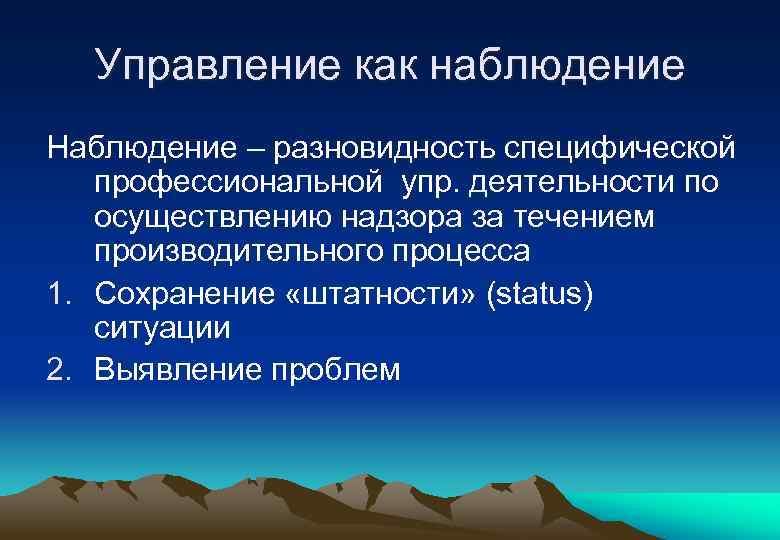 Управление как наблюдение

Наблюдение – разновидность специфической профессиональной упр. деятельности по осуществлению надзора за течением производительного процесса

1. Сохранение «штатности» (status) ситуации
2. Выявление проблем